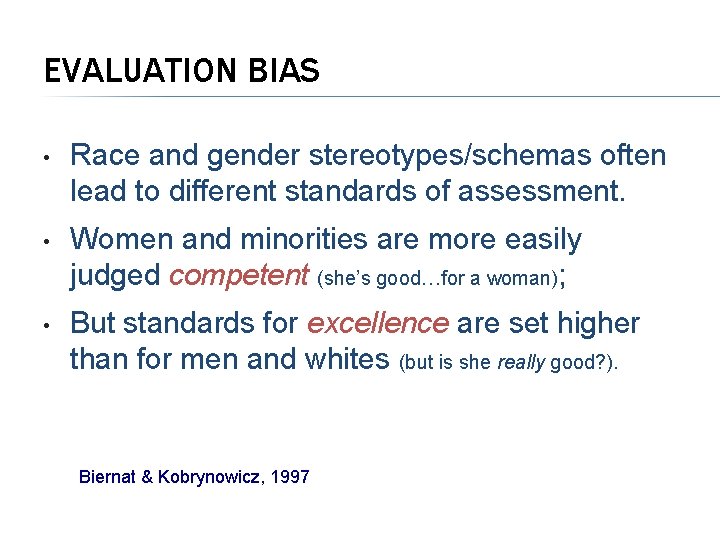 EVALUATION BIAS

• Race and gender stereotypes/schemas often lead to different standards of assessment.

• Women and minorities are more easily judged competent (she's good…for a woman);

• But standards for excellence are set higher than for men and whites (but is she really good?).

Biernat & Kobrynowicz, 1997